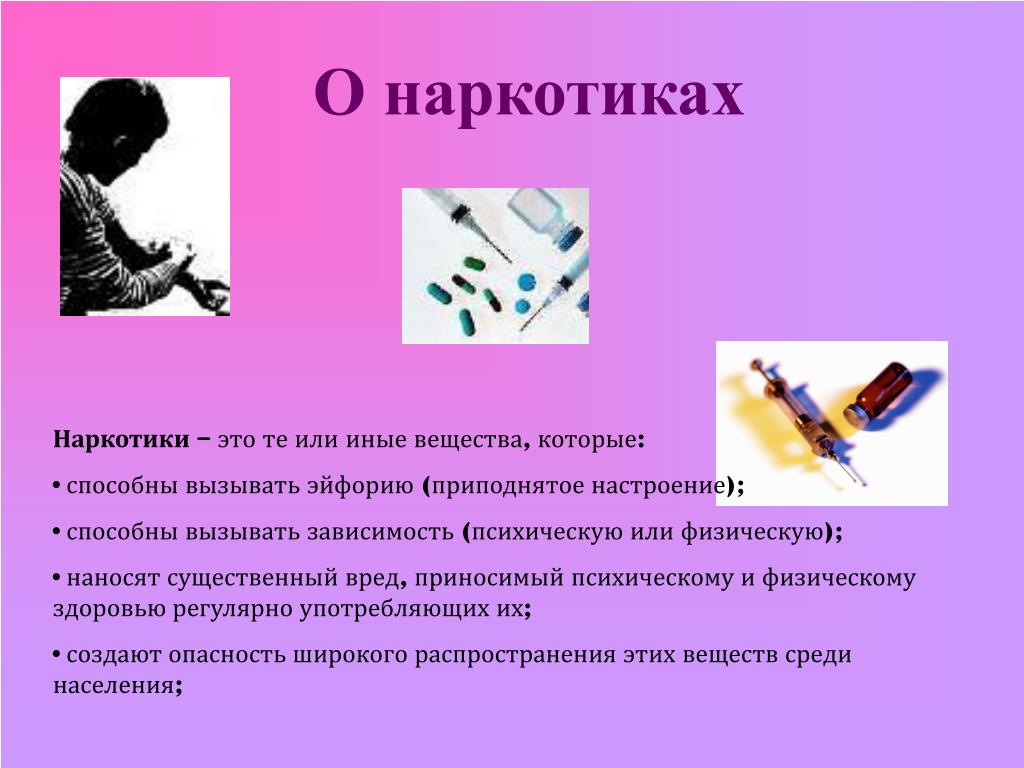 О наркотиках

Наркотики – это те или иные вещества, которые:

• способны вызывать эйфорию (приподнятое настроение);

• способны вызывать зависимость (психическую или физическую);

• наносят существенный вред, приносимый психическому и физическому здоровью регулярно употребляющих их;

• создают опасность широкого распространения этих веществ среди населения;